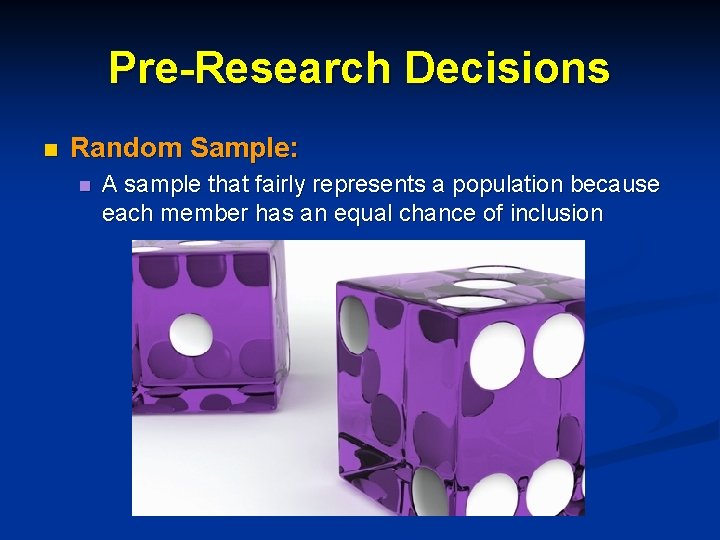 Pre-Research Decisions

Random Sample:

A sample that fairly represents a population because each member has an equal chance of inclusion